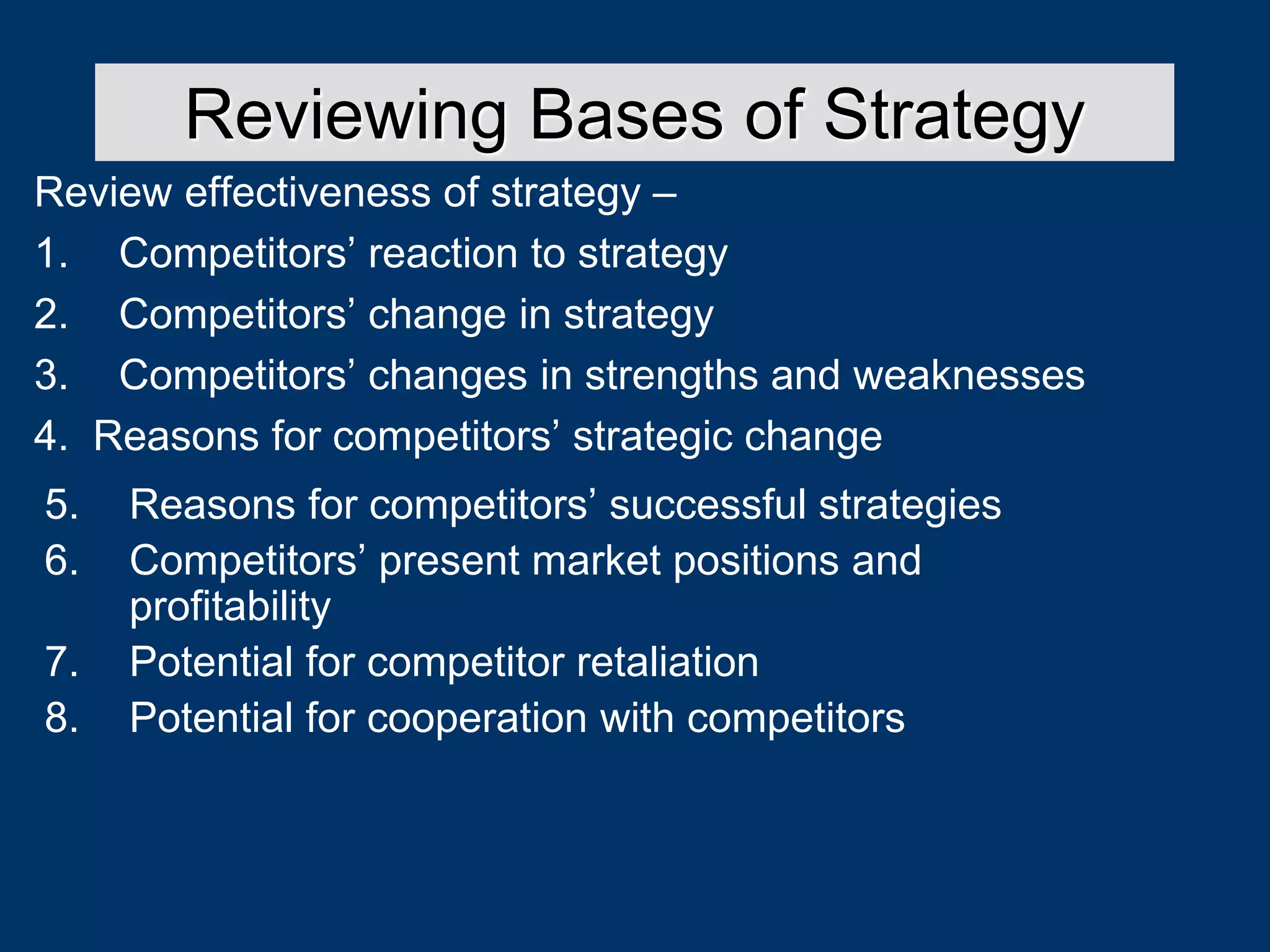 Reviewing Bases of Strategy

Review effectiveness of strategy –

1. Competitors’ reaction to strategy
2. Competitors’ change in strategy
3. Competitors’ changes in strengths and weaknesses
4. Reasons for competitors’ strategic change
5. Reasons for competitors’ successful strategies
6. Competitors’ present market positions and profitability
7. Potential for competitor retaliation
8. Potential for cooperation with competitors